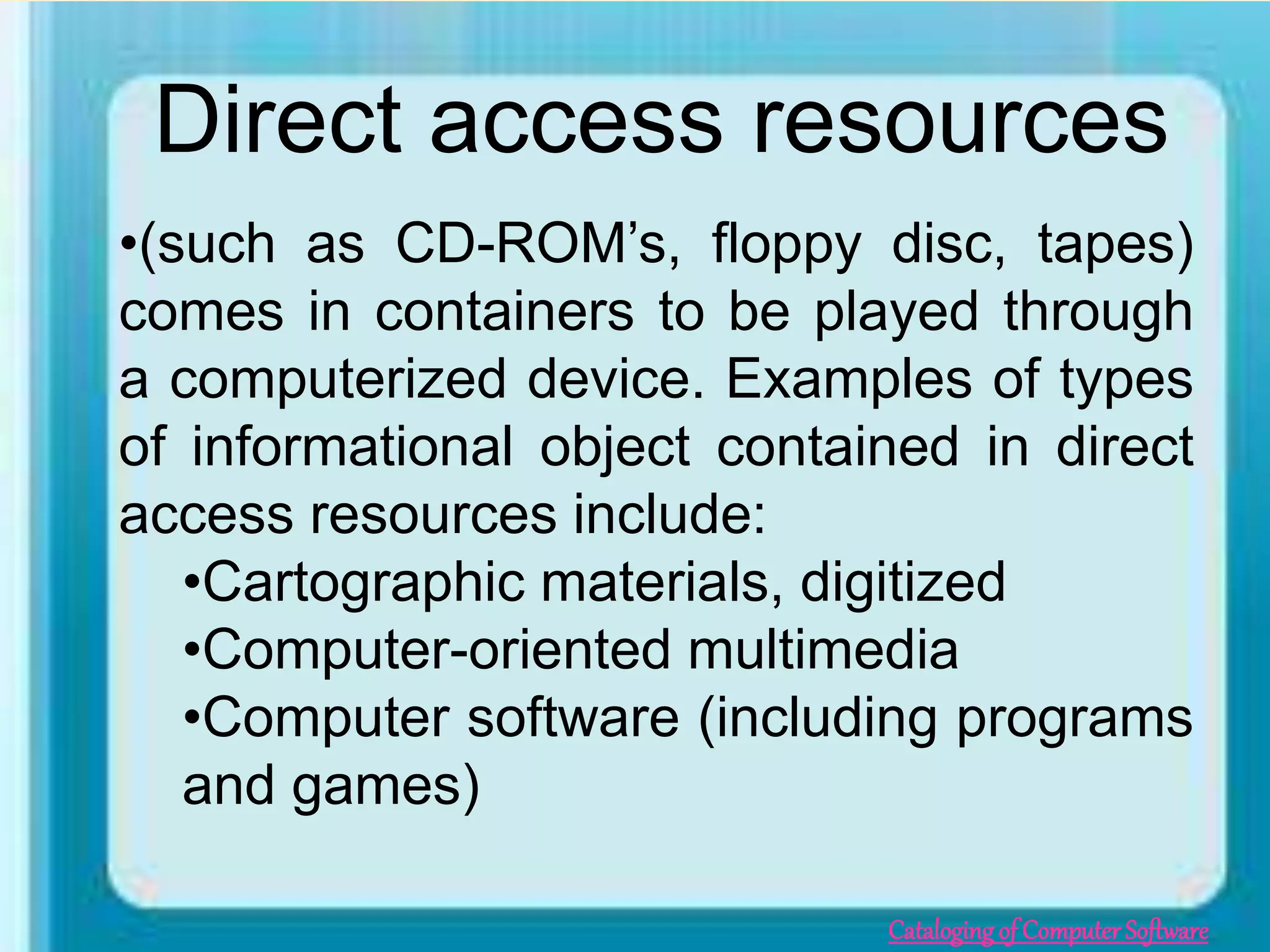 Direct access resources

•(such as CD-ROM’s, floppy disc, tapes) comes in containers to be played through a computerized device. Examples of types of informational object contained in direct access resources include:

•Cartographic materials, digitized
•Computer-oriented multimedia
•Computer software (including programs and games)

Cataloging of Computer Software